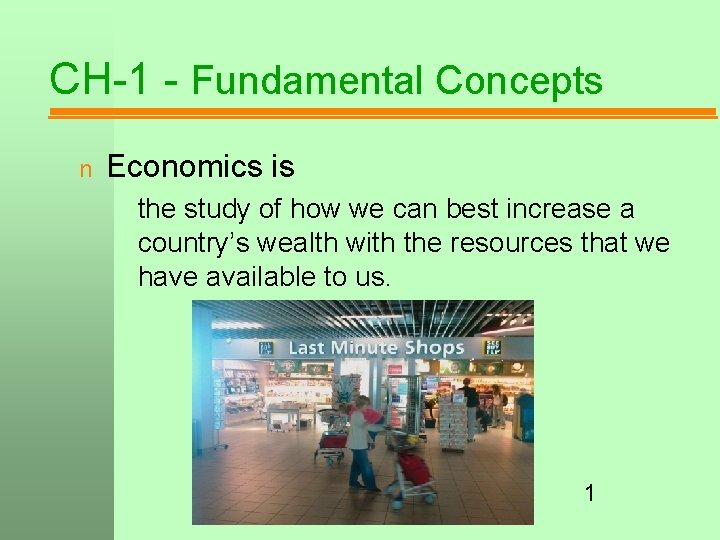 CH-1 - Fundamental Concepts

n Economics is

the study of how we can best increase a country's wealth with the resources that we have available to us.

Last Minute Shops

1